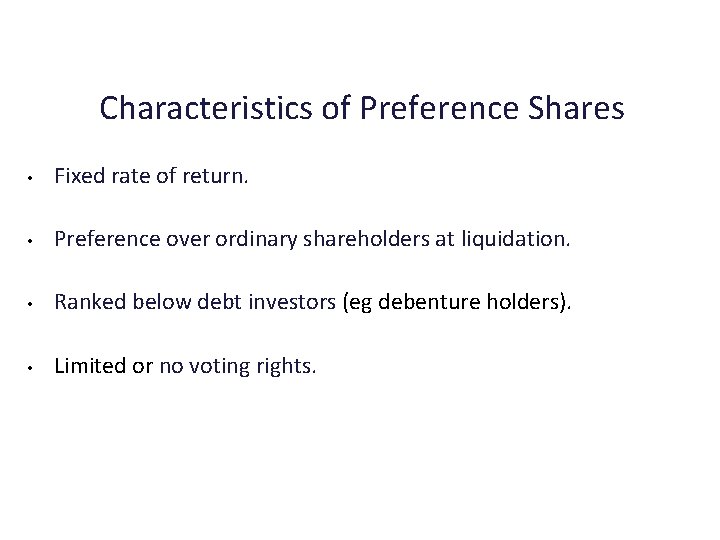 Characteristics of Preference Shares

• Fixed rate of return.

• Preference over ordinary shareholders at liquidation.

• Ranked below debt investors (eg debenture holders).

• Limited or no voting rights.